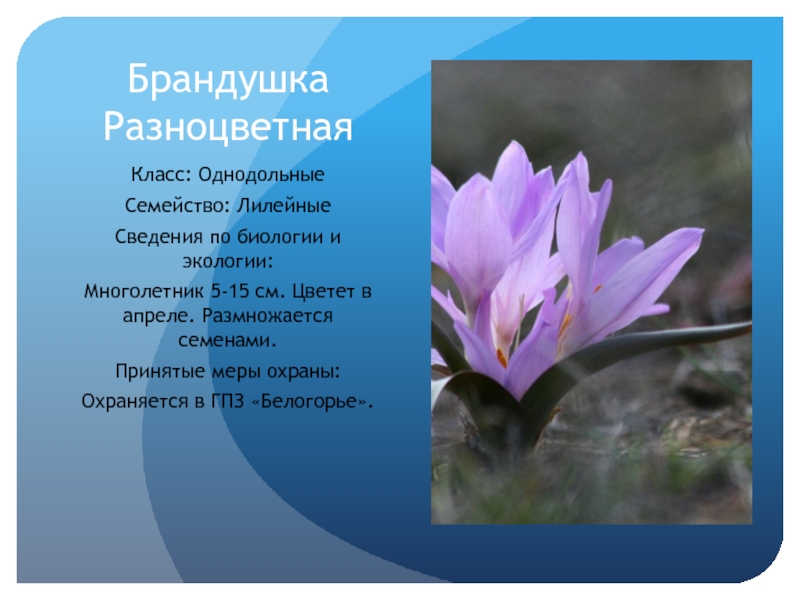 Брандушка Разноцветная

Класс: Однодольные

Семейство: Лилейные

Сведения по биологии и экологии:

Многолетник 5-15 см. Цветет в апреле. Размножается семенами.

Принятые меры охраны:

Охраняется в ГПЗ «Белогорье».